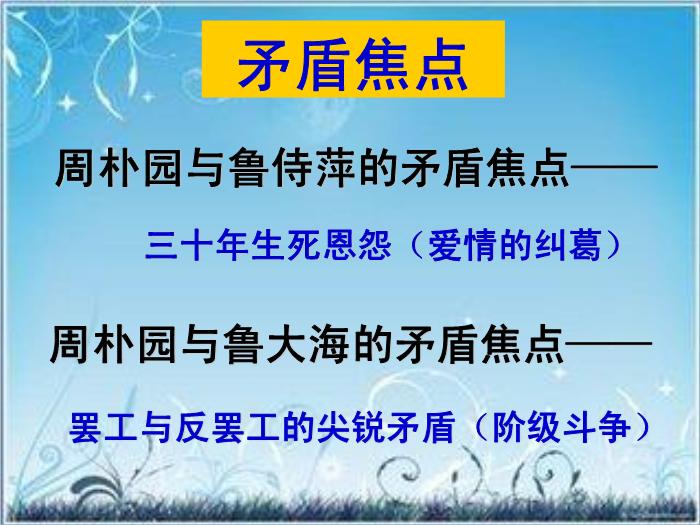 矛盾焦点

周朴园与鲁侍萍的矛盾焦点——

三十年生死恩怨（爱情的纠葛）

周朴园与鲁大海的矛盾焦点——

罢工与反罢工的尖锐矛盾（阶级斗争）